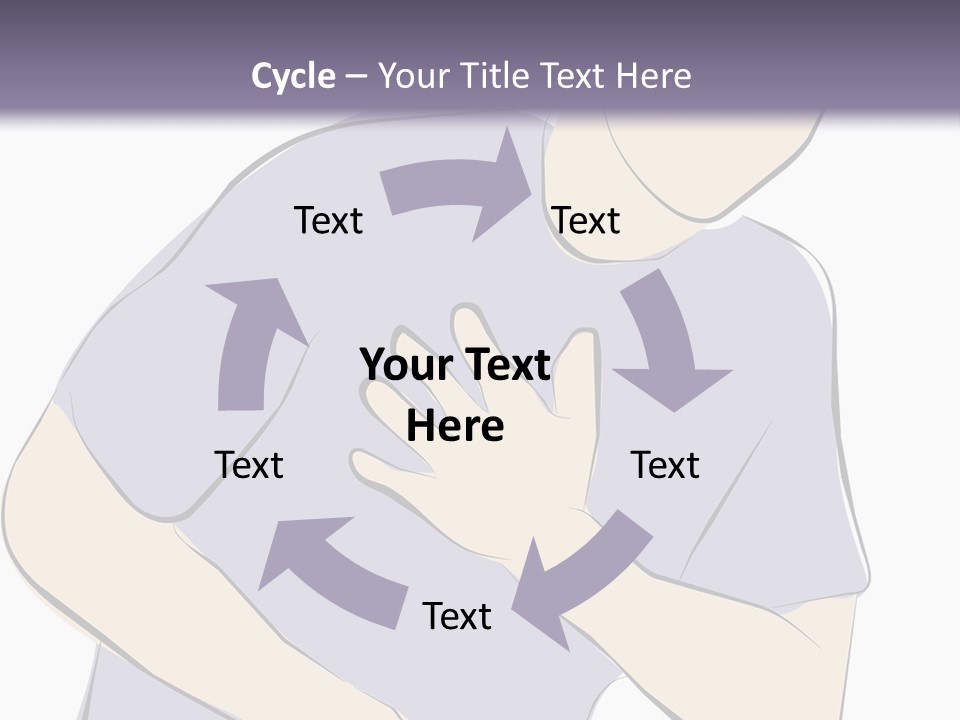 Cycle – Your Title Text Here

Text

Text

Your Text Here

Text

Text

Text